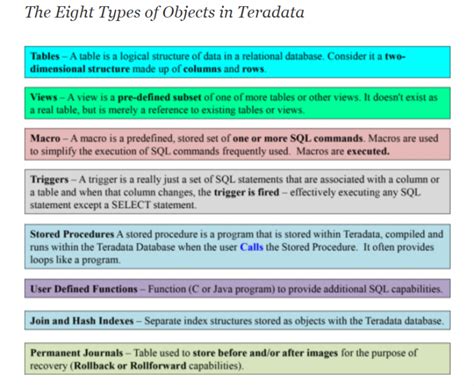 The Eight Types of Objects in Teradata

Tables – A table is a logical structure of data in a relational database. Consider it a two-dimensional structure made up of columns and rows.

Views – A view is a pre-defined subset of one of more tables or other views. It doesn't exist as a real table, but is merely a reference to existing tables or views.

Macro – A macro is a predefined, stored set of one or more SQL commands. Macros are used to simplify the execution of SQL commands frequently used. Macros are executed.

Triggers – A trigger is a really just a set of SQL statements that are associated with a column or a table and when that column changes, the trigger is fired – effectively executing any SQL statement except a SELECT statement.

Stored Procedures A stored procedure is a program that is stored within Teradata, compiled and runs within the Teradata Database when the user Calls the Stored Procedure. It often provides loops like a program.

User Defined Functions – Function (C or Java program) to provide additional SQL capabilities.

Join and Hash Indexes – Separate index structures stored as objects with the Teradata database.

Permanent Journals – Table used to store before and/or after images for the purpose of recovery (Rollback or Rollforward capabilities).